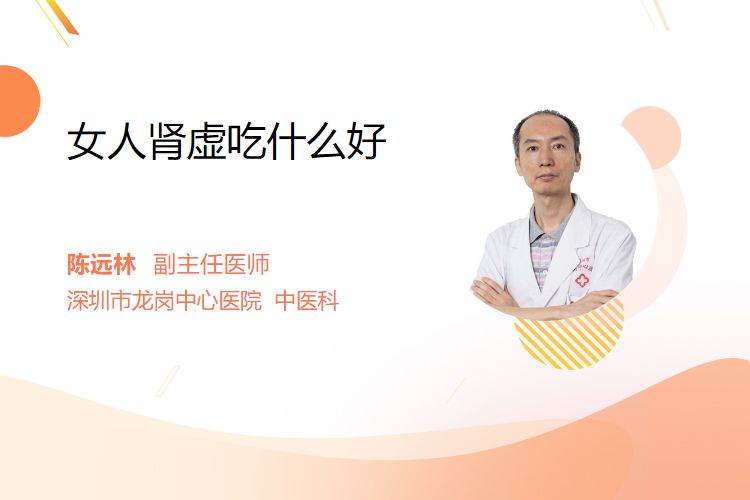 女人肾虚吃什么好

陈远林 副主任医师
深圳市龙岗中心医院 中医科